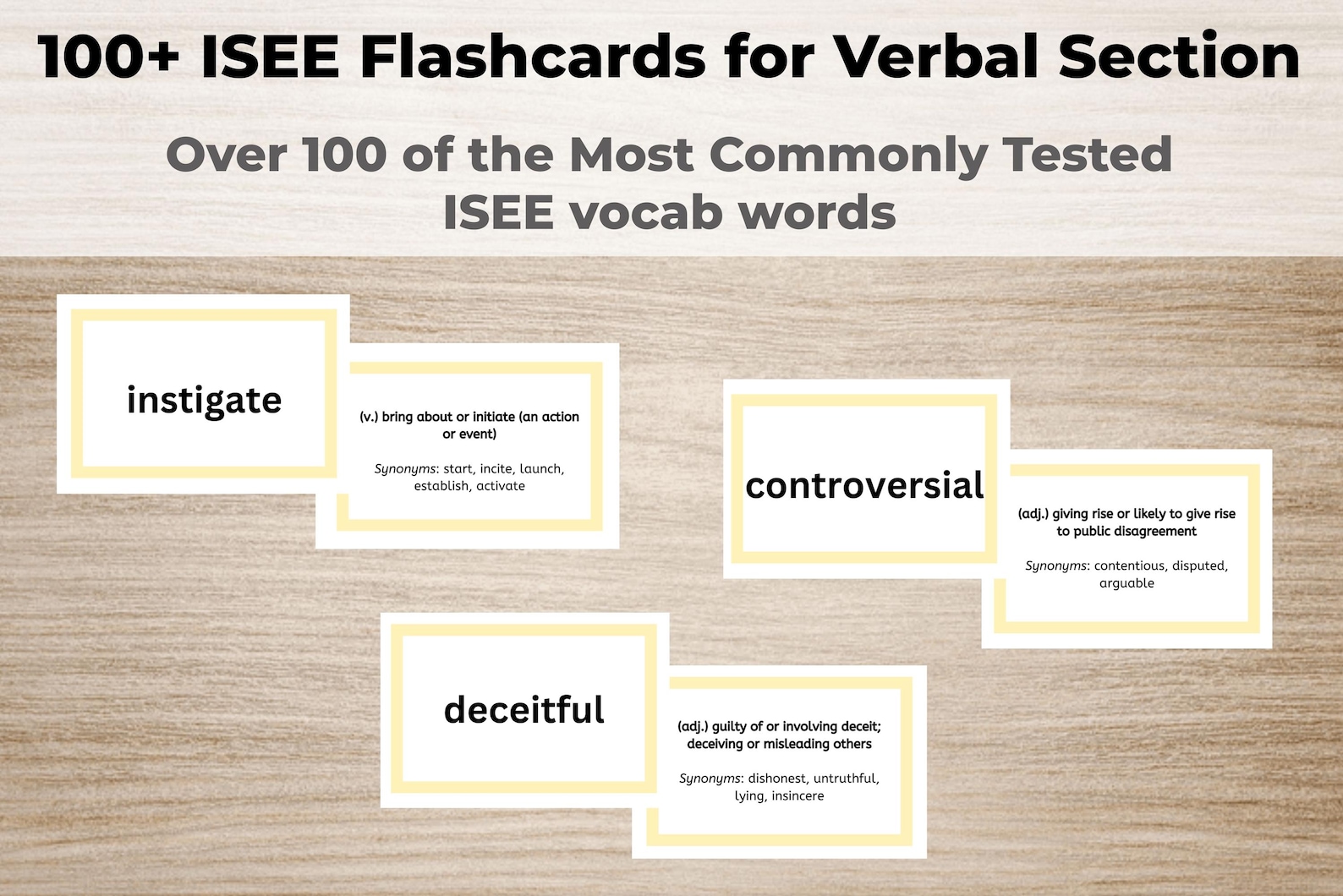 100+ ISEE Flashcards for Verbal Section

Over 100 of the Most Commonly Tested ISEE vocab words

instigate

(v.) bring about or initiate (an action or event)

Synonyms: start, incite, launch, establish, activate

controversial

(adj.) giving rise or likely to give rise to public disagreement

Synonyms: contentious, disputed, arguable

deceitful

(adj.) guilty of or involving deceit; deceiving or misleading others

Synonyms: dishonest, untruthful, lying, insincere